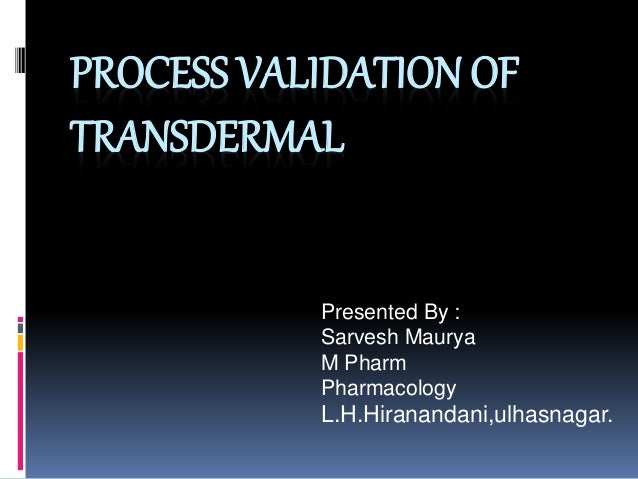 PROCESS VALIDATION OF TRANSDERMAL

Presented By :
Sarvesh Maurya
M Pharm
Pharmacology
L.H.Hiranandani,ulhasnagar.